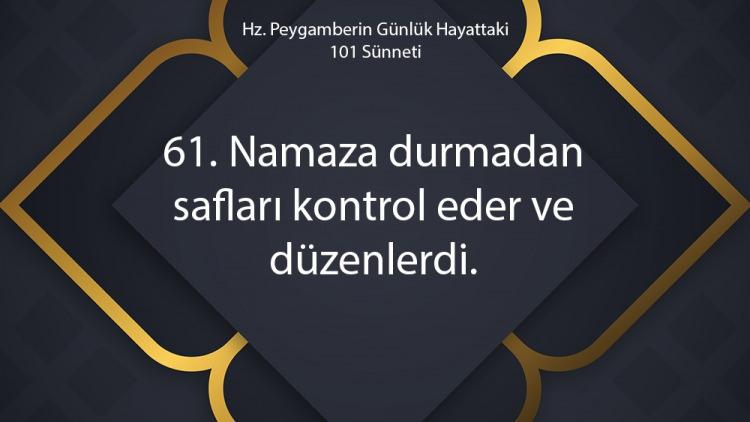 Hz. Peygamberin Günlük Hayattaki 101 Sünneti

61. Namaza durmadan safları kontrol eder ve düzenlerdi.